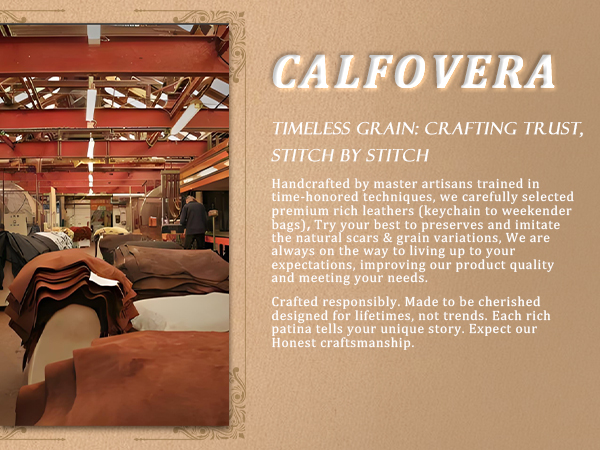 CALFOVERA

TIMELESS GRAIN: CRAFTING TRUST, STITCH BY STITCH

Handcrafted by master artisans trained in time-honored techniques, we carefully selected premium rich leathers (keychain to weekender bags), Try your best to preserves and imitate the natural scars & grain variations, We are always on the way to living up to your expectations, improving our product quality and meeting your needs.

Crafted responsibly. Made to be cherished designed for lifetimes, not trends. Each rich patina tells your unique story. Expect our Honest craftsmanship.